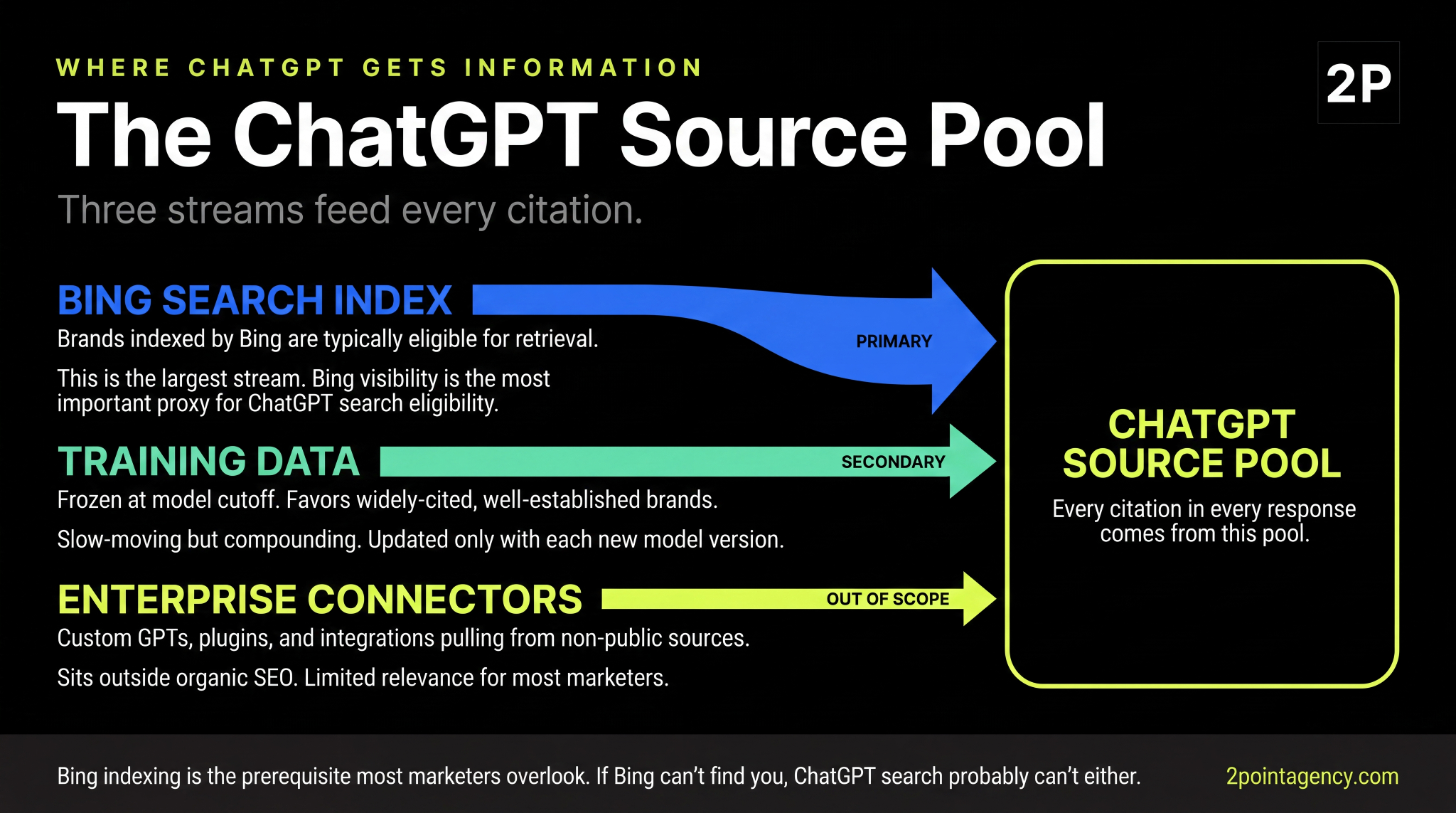 WHERE CHATGPT GETS INFORMATION

2P

The ChatGPT Source Pool

Three streams feed every citation.

BING SEARCH INDEX

PRIMARY

Brands indexed by Bing are typically eligible for retrieval.

This is the largest stream. Bing visibility is the most important proxy for ChatGPT search eligibility.

TRAINING DATA

SECONDARY

Frozen at model cutoff. Favors widely-cited, well-established brands.

Slow-moving but compounding. Updated only with each new model version.

ENTERPRISE CONNECTORS

OUT OF SCOPE

Custom GPTs, plugins, and integrations pulling from non-public sources.

Sits outside organic SEO. Limited relevance for most marketers.

CHATGPT SOURCE POOL

Every citation in every response comes from this pool.

Bing indexing is the prerequisite most marketers overlook. If Bing can't find you, ChatGPT search probably can't either.

2pointagency.com